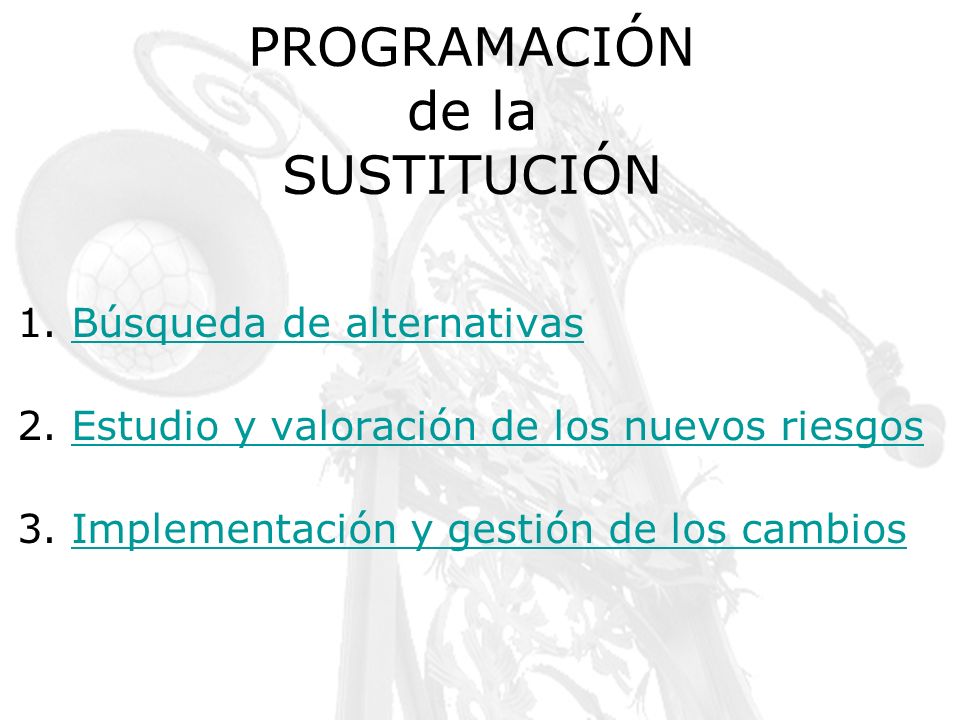 PROGRAMACIÓN
de la
SUSTITUCIÓN

1. Búsqueda de alternativas

2. Estudio y valoración de los nuevos riesgos

3. Implementación y gestión de los cambios